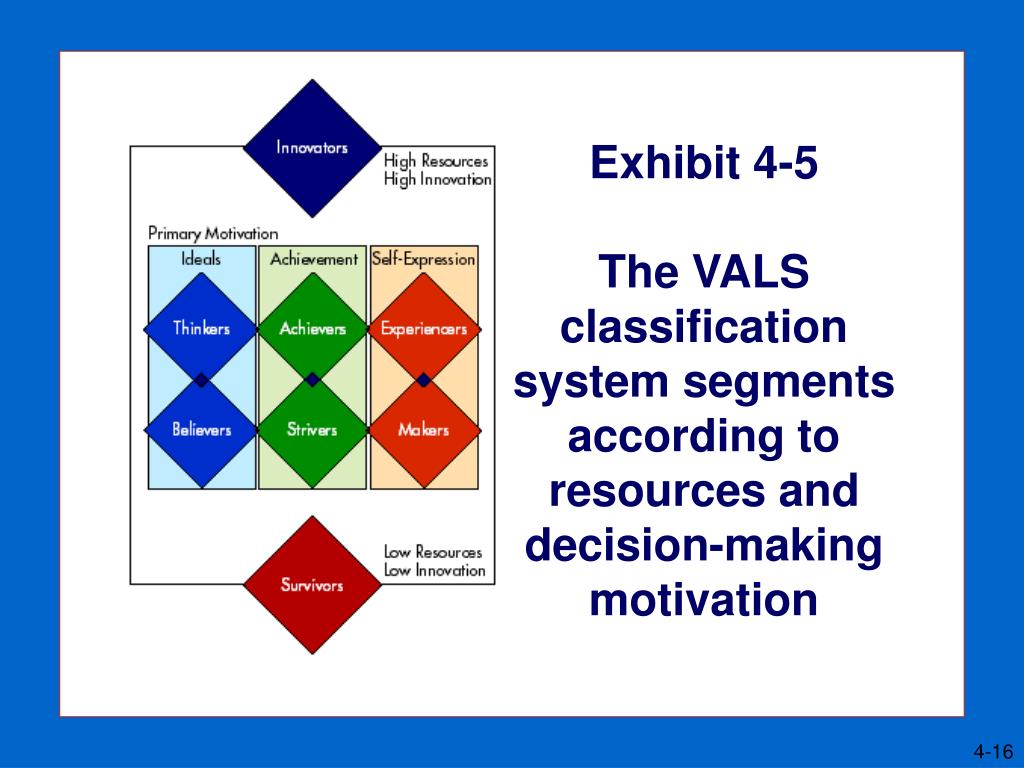 Innovators

High Resources
High Innovation

Primary Motivation

Ideals

Achievement

Self-Expression

Thinkers

Achievers

Experiencers

Believers

Strivers

Makers

Low Resources
Low Innovation

Survivors

Exhibit 4-5

The VALS classification system segments according to resources and decision-making motivation

4-16